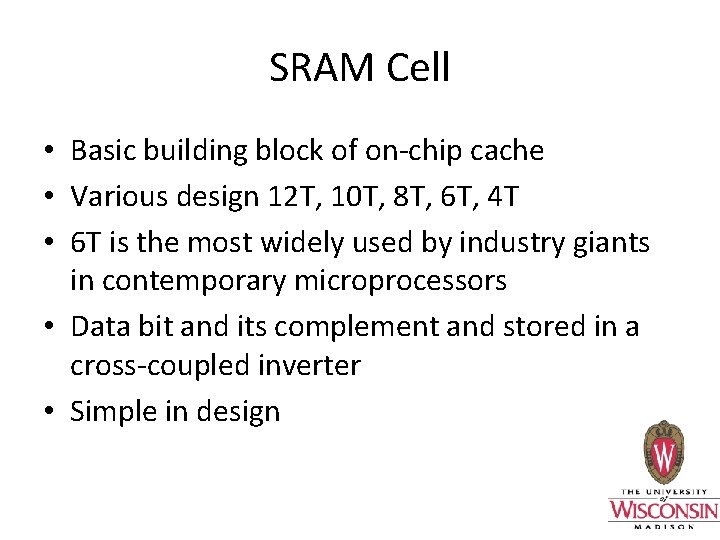 SRAM Cell

• Basic building block of on-chip cache
• Various design 12T, 10T, 8T, 6T, 4T
• 6T is the most widely used by industry giants in contemporary microprocessors
• Data bit and its complement and stored in a cross-coupled inverter
• Simple in design

W
THE UNIVERSITY of WISCONSIN MADISON